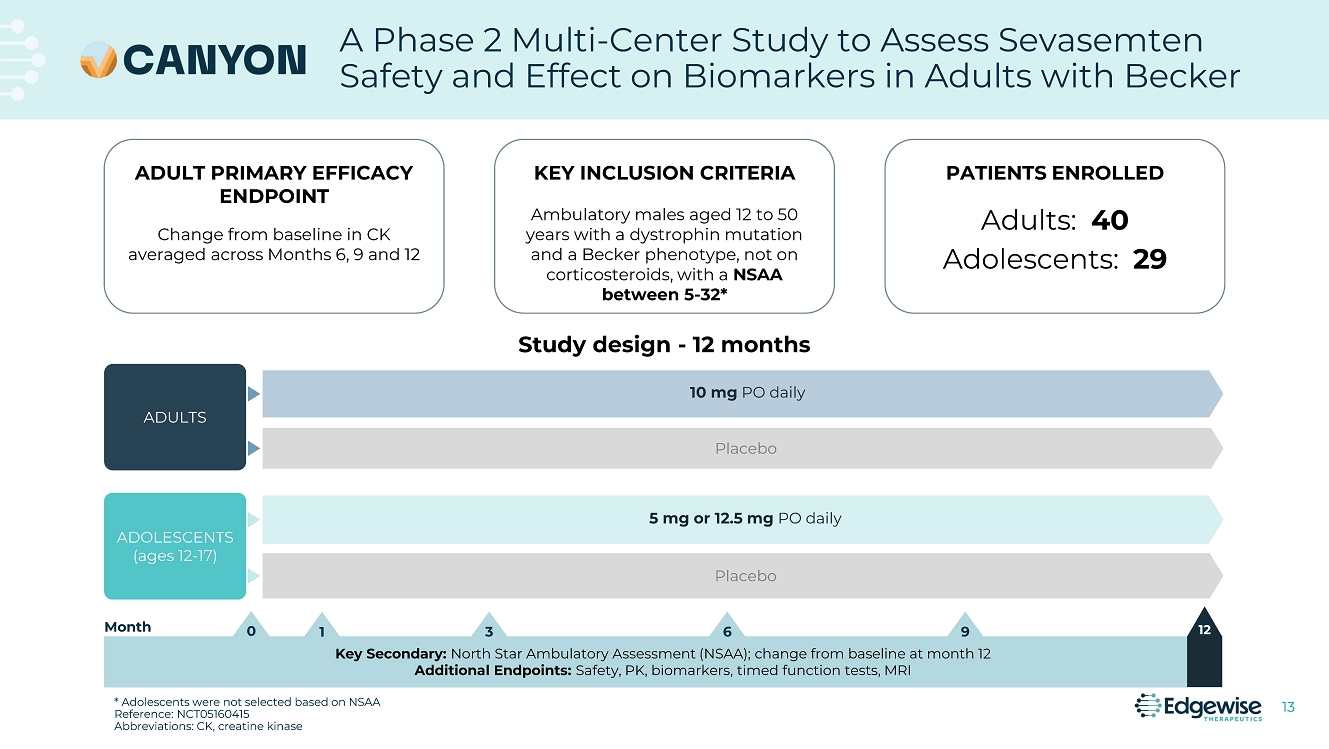 CANYON

A Phase 2 Multi-Center Study to Assess Sevasemten Safety and Effect on Biomarkers in Adults with Becker

ADULT PRIMARY EFFICACY ENDPOINT

Change from baseline in CK averaged across Months 6, 9 and 12

KEY INCLUSION CRITERIA

Ambulatory males aged 12 to 50 years with a dystrophin mutation and a Becker phenotype, not on corticosteroids, with a NSAA between 5-32*

PATIENTS ENROLLED

Adults: 40

Adolescents: 29

Study design - 12 months

ADULTS

10 mg PO daily

Placebo

ADOLESCENTS (ages 12-17)

5 mg or 12.5 mg PO daily

Placebo

Month 0 1 3 6 9 12

Key Secondary: North Star Ambulatory Assessment (NSAA); change from baseline at month 12
Additional Endpoints: Safety, PK, biomarkers, timed function tests, MRI

* Adolescents were not selected based on NSAA
Reference: NCT05160415
Abbreviations: CK, creatine kinase

Edgewise THERAPEUTICS

13